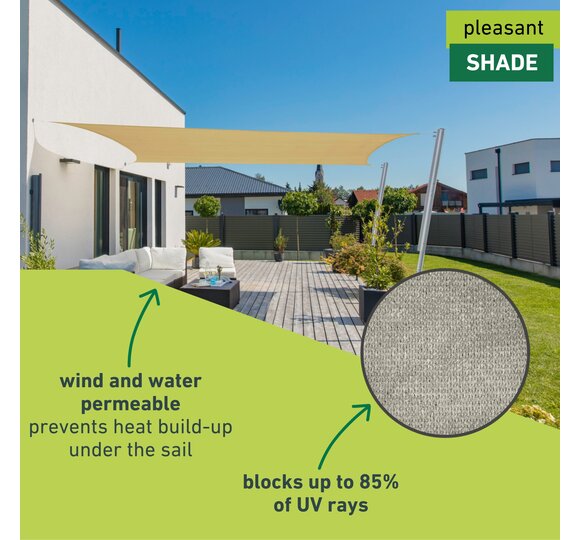 pleasant
SHADE

wind and water permeable
prevents heat build-up under the sail

blocks up to 85% of UV rays